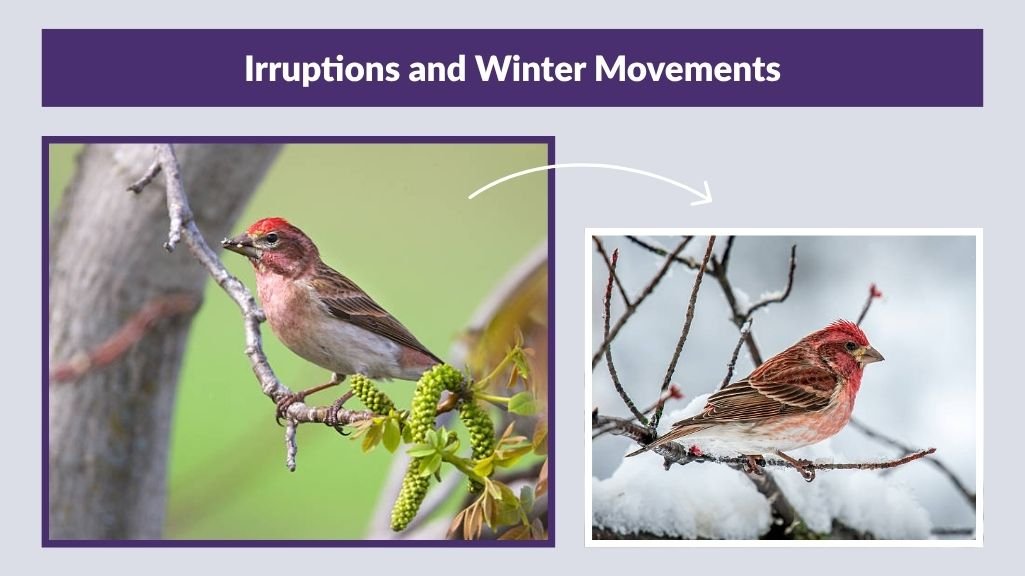 Irruptions and Winter Movements